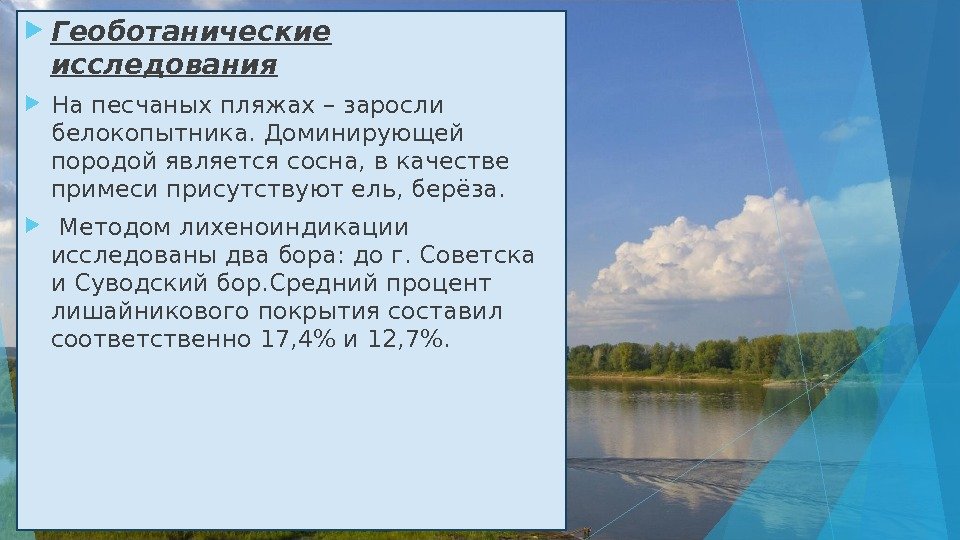 Геоботанические исследования

На песчаных пляжах – заросли белокопытника. Доминирующей породой является сосна, в качестве примеси присутствуют ель, берёза.

Методом лихеноиндикации исследованы два бора: до г. Советска и Суводский бор.Средний процент лишайникового покрытия составил соответственно 17,4% и 12,7%.